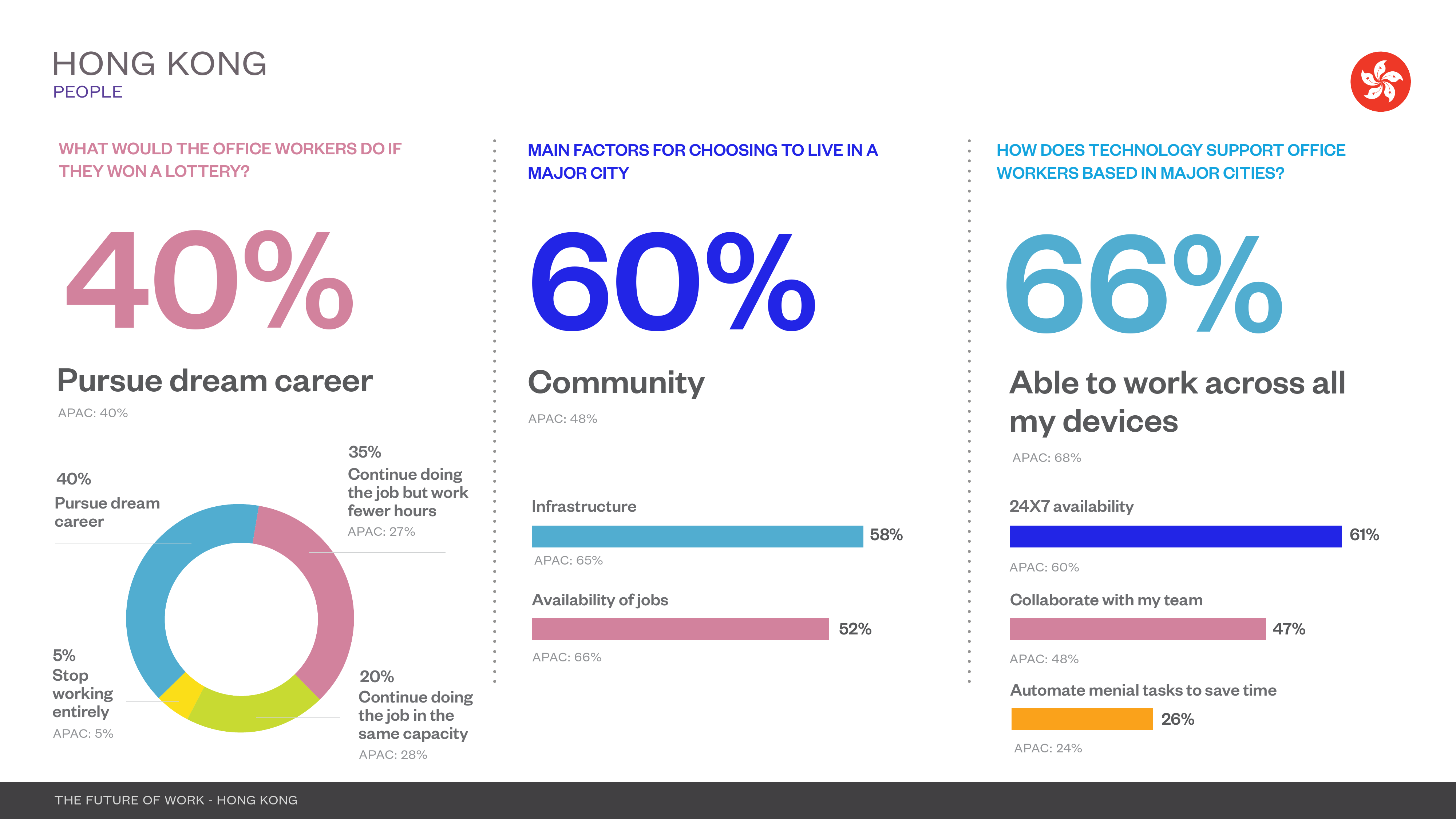 HONG KONG
PEOPLE

WHAT WOULD THE OFFICE WORKERS DO IF THEY WON A LOTTERY?

40%

Pursue dream career

APAC: 40%

40%
Pursue dream career

35%
Continue doing the job but work fewer hours
APAC: 27%

5%
Stop working entirely
APAC: 5%

20%
Continue doing the job in the same capacity
APAC: 28%

MAIN FACTORS FOR CHOOSING TO LIVE IN A MAJOR CITY

60%

Community

APAC: 48%

Infrastructure
58%
APAC: 65%

Availability of jobs
52%
APAC: 66%

HOW DOES TECHNOLOGY SUPPORT OFFICE WORKERS BASED IN MAJOR CITIES?

66%

Able to work across all my devices

APAC: 68%

24X7 availability
61%
APAC: 60%

Collaborate with my team
47%
APAC: 48%

Automate menial tasks to save time
26%
APAC: 24%

THE FUTURE OF WORK - HONG KONG